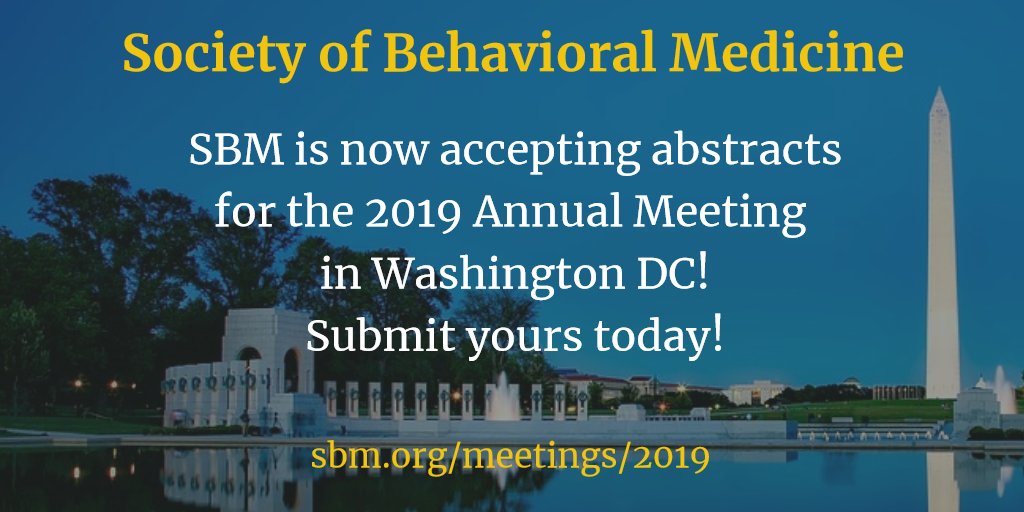 Society of Behavioral Medicine

SBM is now accepting abstracts for the 2019 Annual Meeting in Washington DC! Submit yours today!

sbm.org/meetings/2019